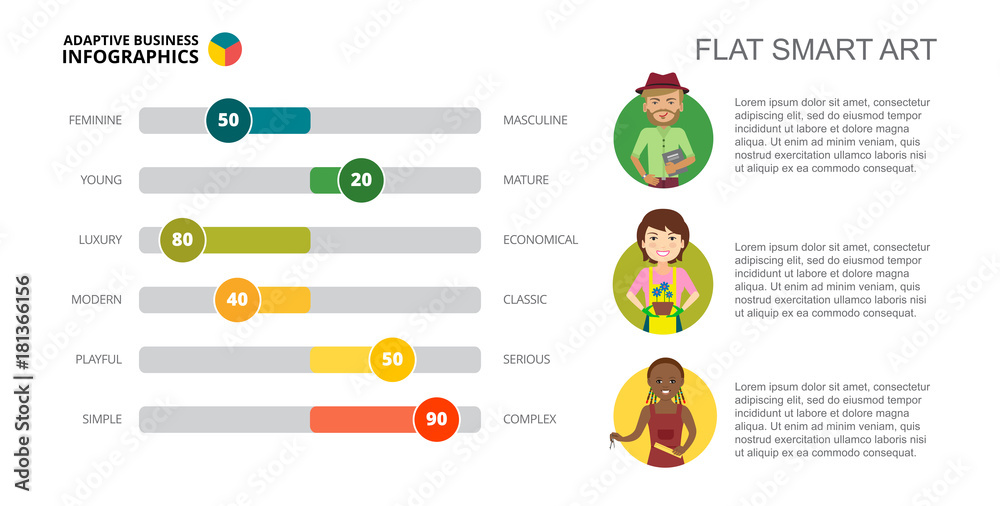 ADAPTIVE BUSINESS
INFOGRAPHICS

FLAT SMART ART

FEMININE 50 MASCULINE

YOUNG 20 MATURE

LUXURY 80 ECONOMICAL

MODERN 40 CLASSIC

PLAYFUL 50 SERIOUS

SIMPLE 90 COMPLEX

Lorem ipsum dolor sit amet, consectetur adipiscing elit, sed do eiusmod tempor incididunt ut labore et dolore magna aliqua. Ut enim ad minim veniam, quis nostrud exercitation ullamco laboris nisi ut aliquip ex ea commodo consequat.

Lorem ipsum dolor sit amet, consectetur adipiscing elit, sed do eiusmod tempor incididunt ut labore et dolore magna aliqua. Ut enim ad minim veniam, quis nostrud exercitation ullamco laboris nisi ut aliquip ex ea commodo consequat.

Lorem ipsum dolor sit amet, consectetur adipiscing elit, sed do eiusmod tempor incididunt ut labore et dolore magna aliqua. Ut enim ad minim veniam, quis nostrud exercitation ullamco laboris nisi ut aliquip ex ea commodo consequat.

Adobe Stock | #181366156